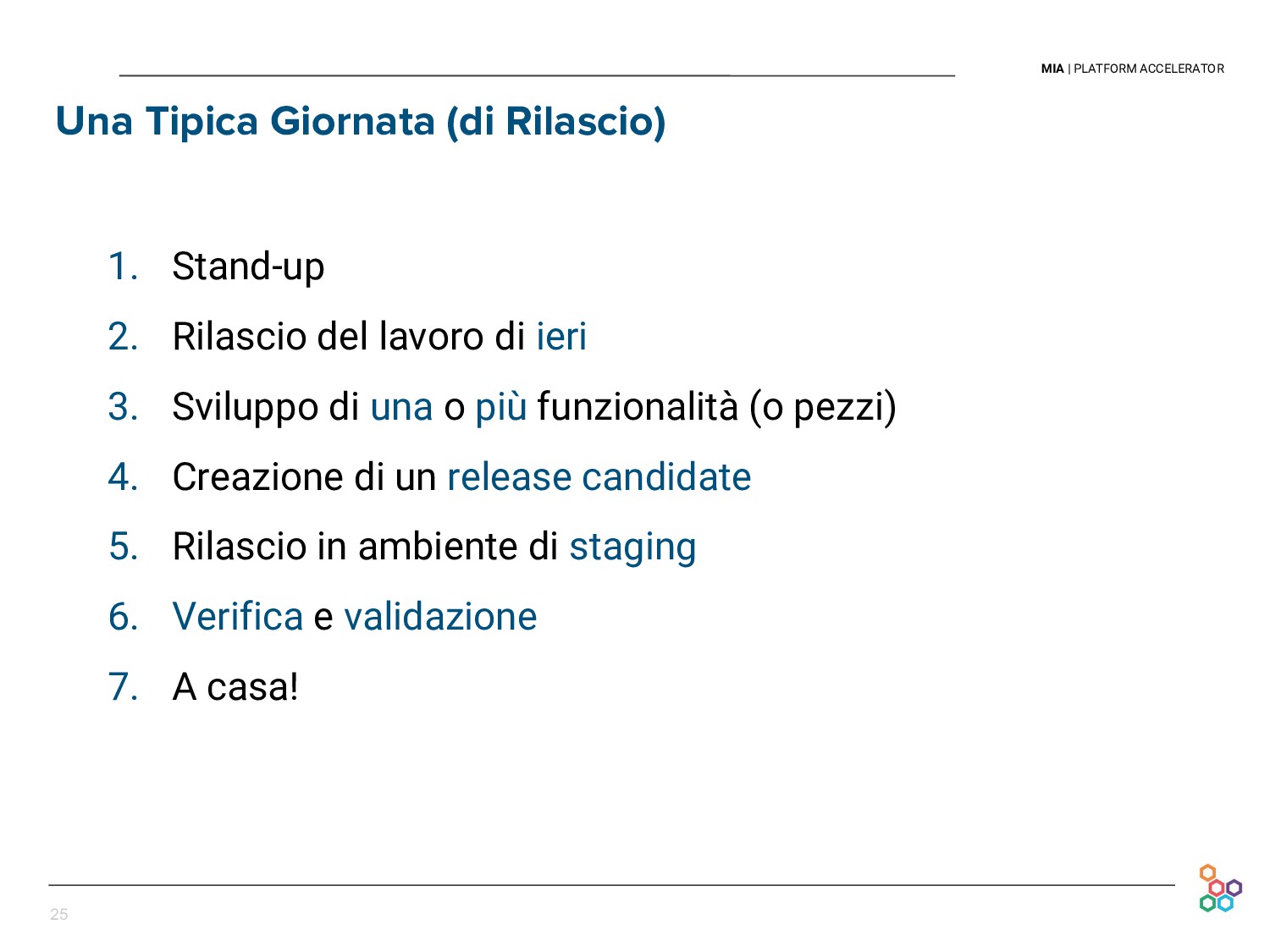 MIA | PLATFORM ACCELERATOR

Una Tipica Giornata (di Rilascio)

1. Stand-up
2. Rilascio del lavoro di ieri
3. Sviluppo di una o più funzionalità (o pezzi)
4. Creazione di un release candidate
5. Rilascio in ambiente di staging
6. Verifica e validazione
7. A casa!

25